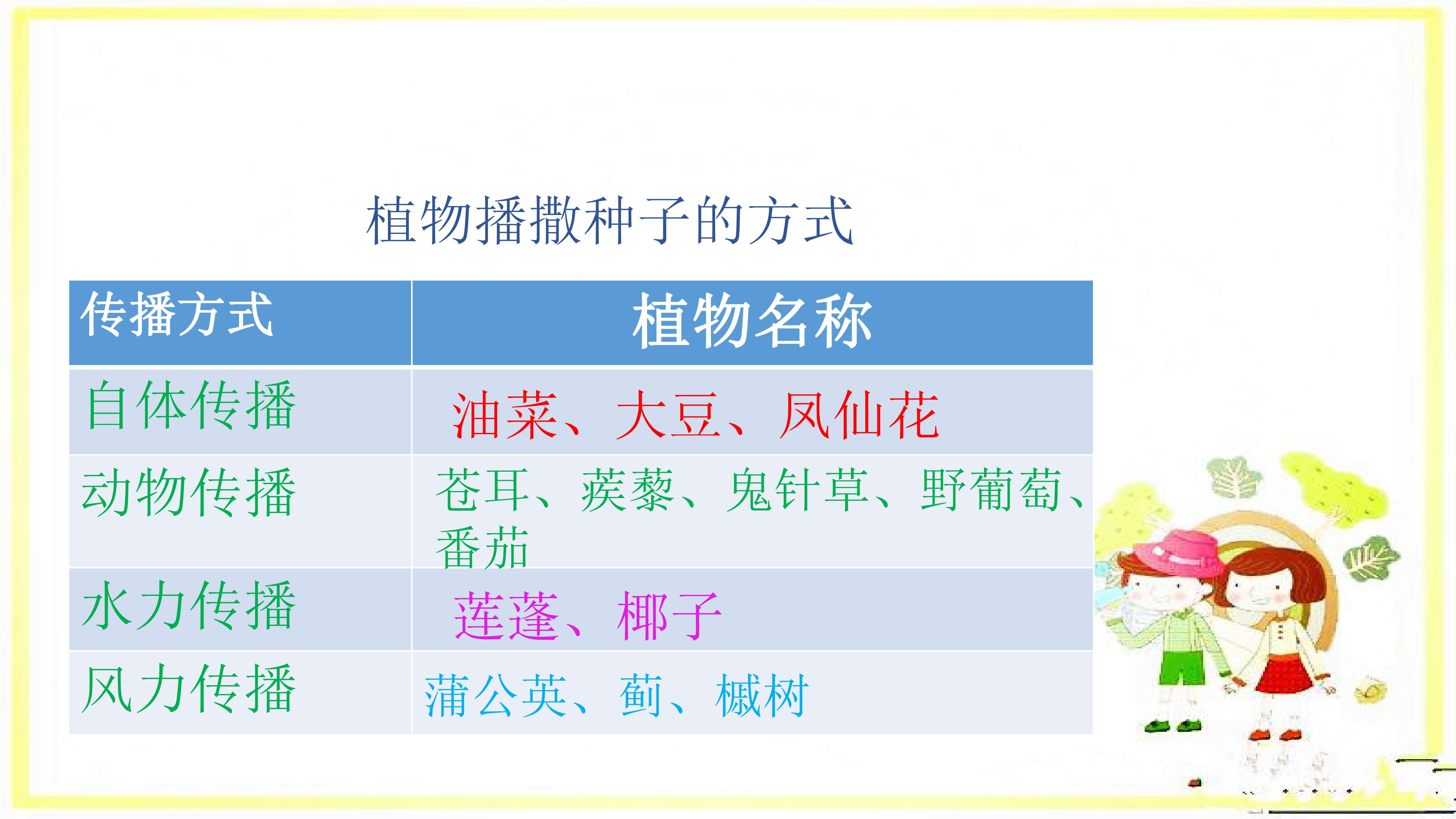 植物播撒种子的方式

| 传播方式 | 植物名称 |
|---|---|
| 自体传播 | 油菜、大豆、凤仙花 |
| 动物传播 | 苍耳、蒺藜、鬼针草、野葡萄、番茄 |
| 水力传播 | 莲蓬、椰子 |
| 风力传播 | 蒲公英、蓟、槭树 |